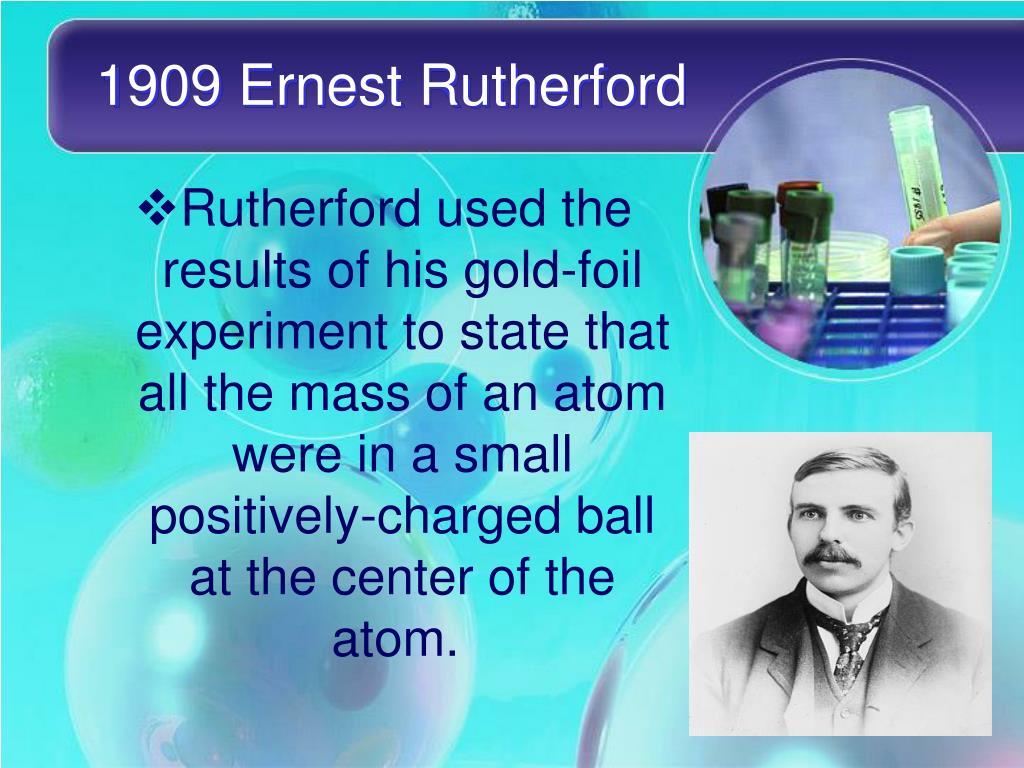 1909 Ernest Rutherford

❖Rutherford used the results of his gold-foil experiment to state that all the mass of an atom were in a small positively-charged ball at the center of the atom.